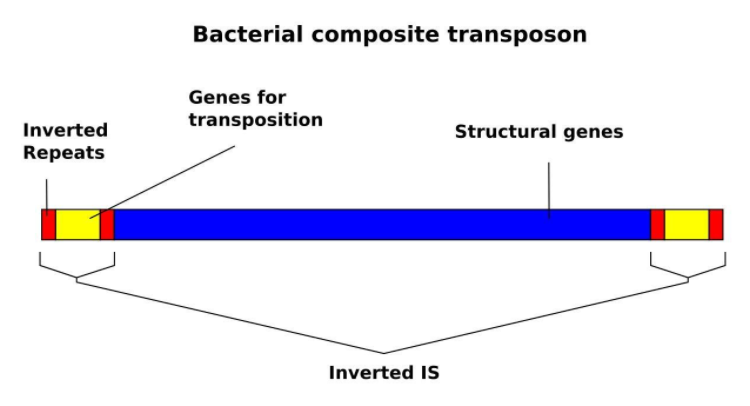 Bacterial composite transposon

Inverted Repeats

Genes for transposition

Structural genes

Inverted IS